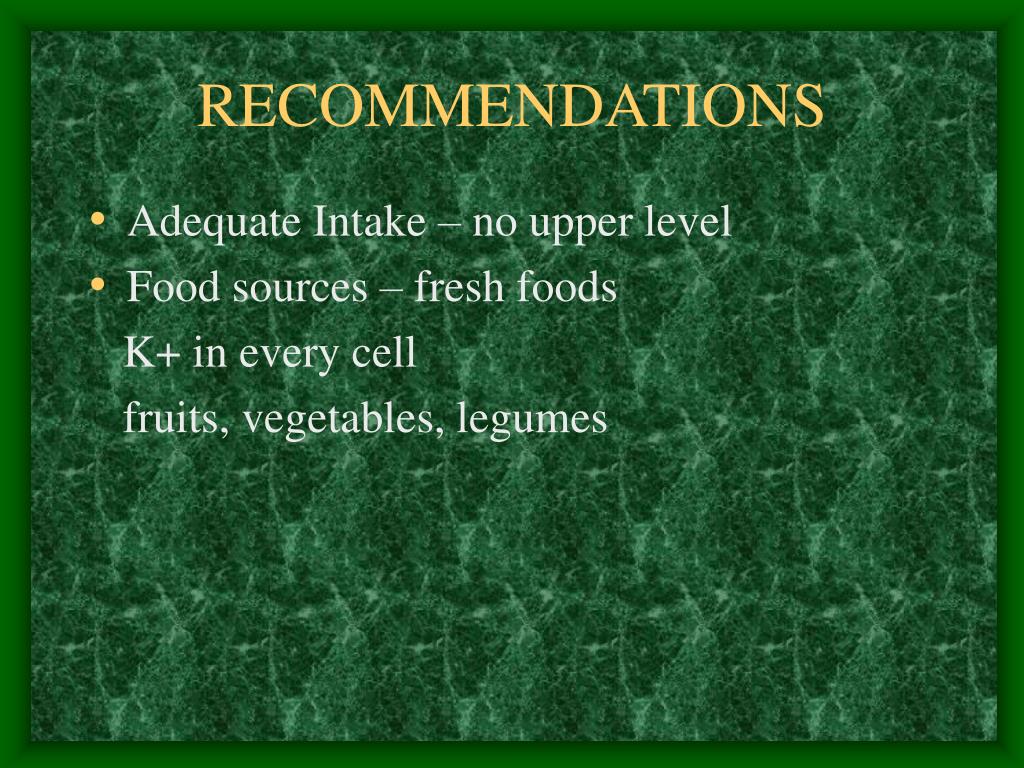 RECOMMENDATIONS

• Adequate Intake – no upper level
• Food sources – fresh foods
K+ in every cell
fruits, vegetables, legumes